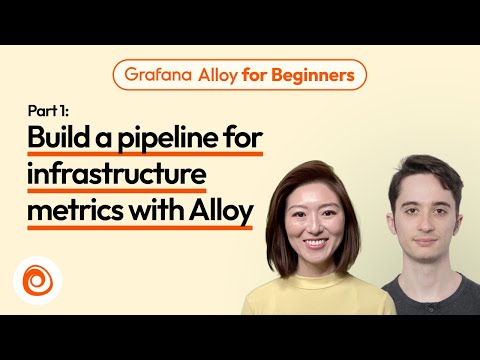 Grafana Alloy for Beginners

Part 1:

Build a pipeline for infrastructure metrics with Alloy